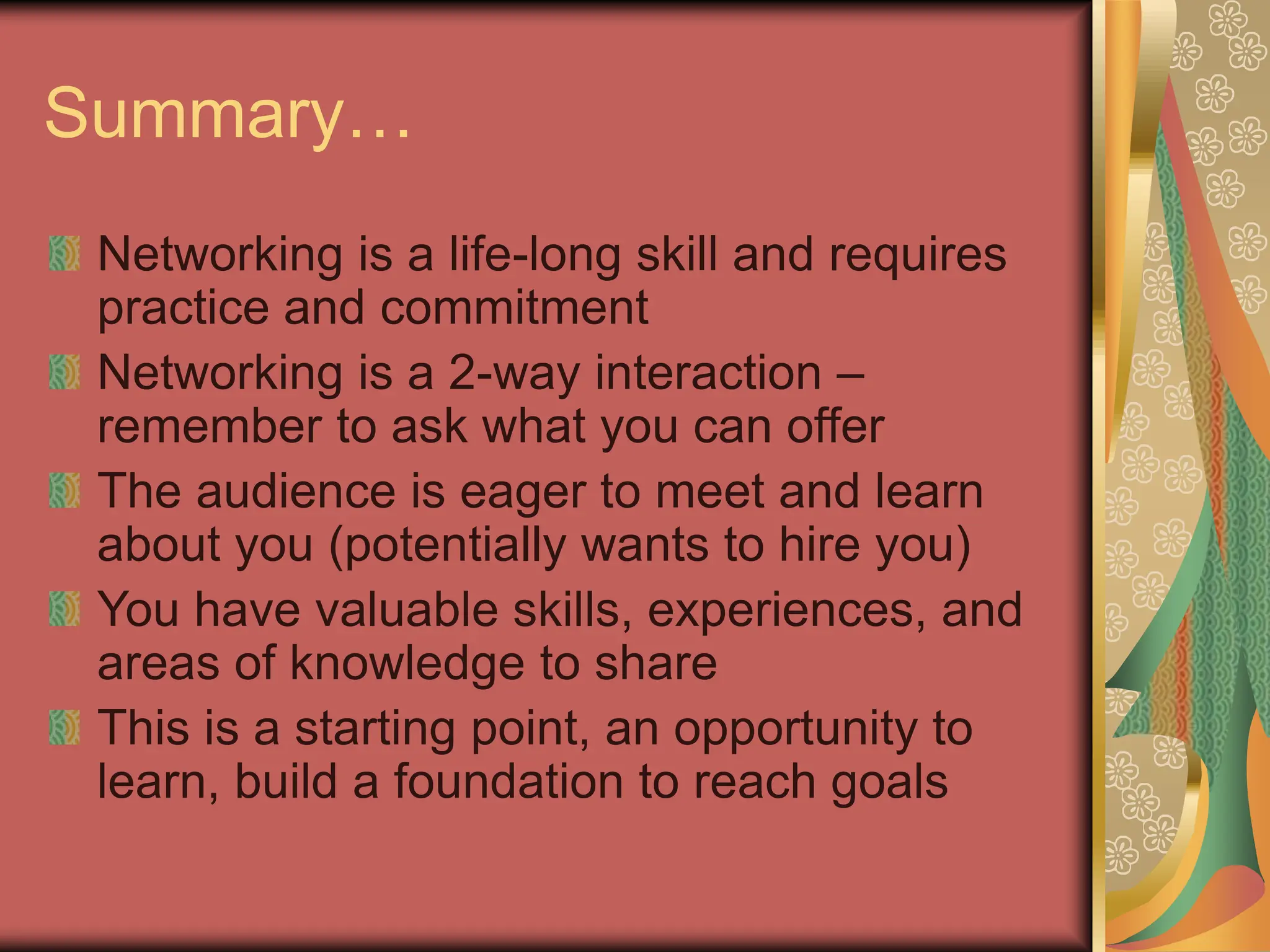 Summary…

Networking is a life-long skill and requires practice and commitment

Networking is a 2-way interaction – remember to ask what you can offer

The audience is eager to meet and learn about you (potentially wants to hire you)

You have valuable skills, experiences, and areas of knowledge to share

This is a starting point, an opportunity to learn, build a foundation to reach goals